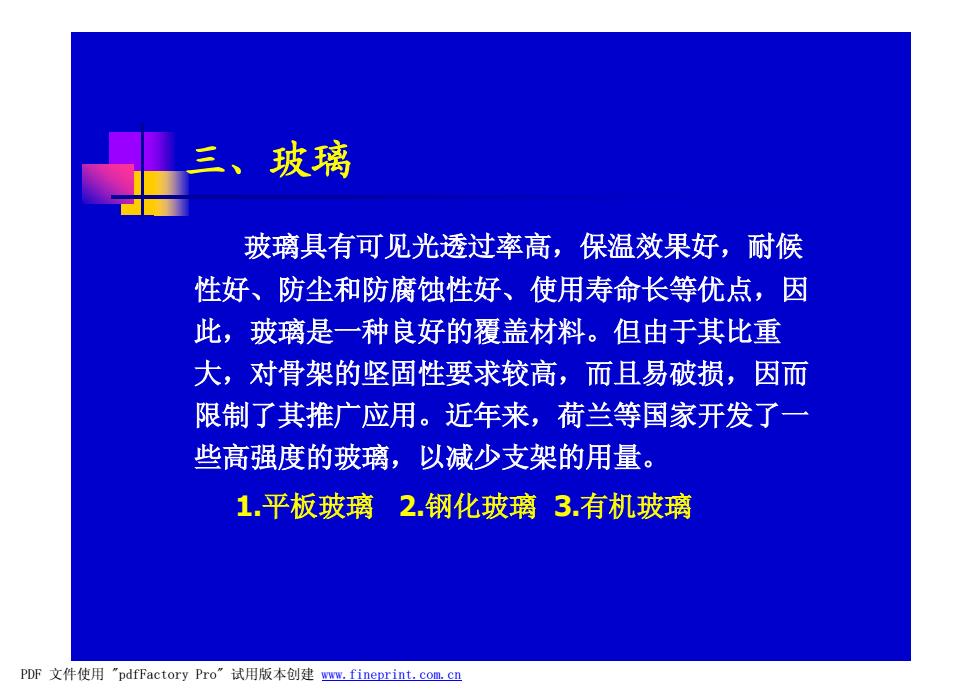 三、玻璃

玻璃具有可见光透过率高，保温效果好，耐候性好、防尘和防腐蚀性好、使用寿命长等优点，因此，玻璃是一种良好的覆盖材料。但由于其比重大，对骨架的坚固性要求较高，而且易破损，因而限制了其推广应用。近年来，荷兰等国家开发了一些高强度的玻璃，以减少支架的用量。

1.平板玻璃 2.钢化玻璃 3.有机玻璃

PDF 文件使用 "pdfFactory Pro" 试用版本创建 www.fineprint.com.cn